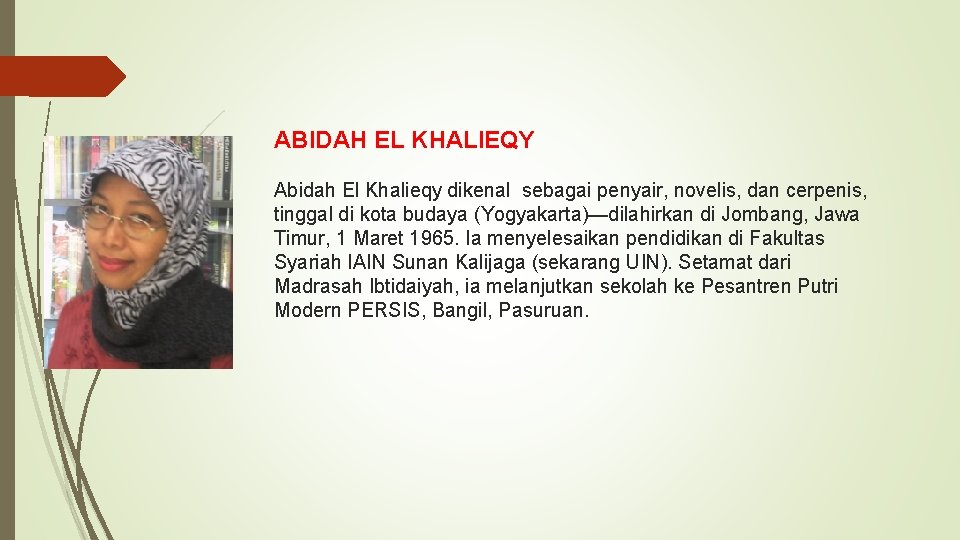 ABIDAH EL KHALIEQY

Abidah El Khalieqy dikenal sebagai penyair, novelis, dan cerpenis, tinggal di kota budaya (Yogyakarta)—dilahirkan di Jombang, Jawa Timur, 1 Maret 1965. Ia menyelesaikan pendidikan di Fakultas Syariah IAIN Sunan Kalijaga (sekarang UIN). Setamat dari Madrasah Ibtidaiyah, ia melanjutkan sekolah ke Pesantren Putri Modern PERSIS, Bangil, Pasuruan.